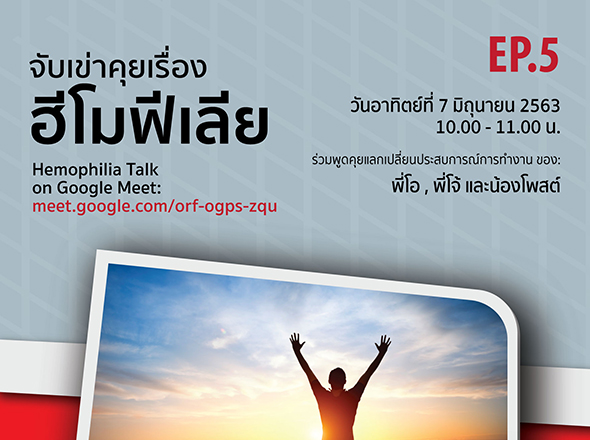 จับเข่าคุยเรื่อง
ฮีโมฟีเลีย

Hemophilia Talk
on Google Meet:
meet.google.com/orf-ogps-zqu

EP.5

วันอาทิตย์ที่ 7 มิถุนายน 2563
10.00 - 11.00 น.

ร่วมพูดคุยแลกเปลี่ยนประสบการณ์การทำงาน ของ:
พี่โอ , พี่โจ้ และน้องโพสต์